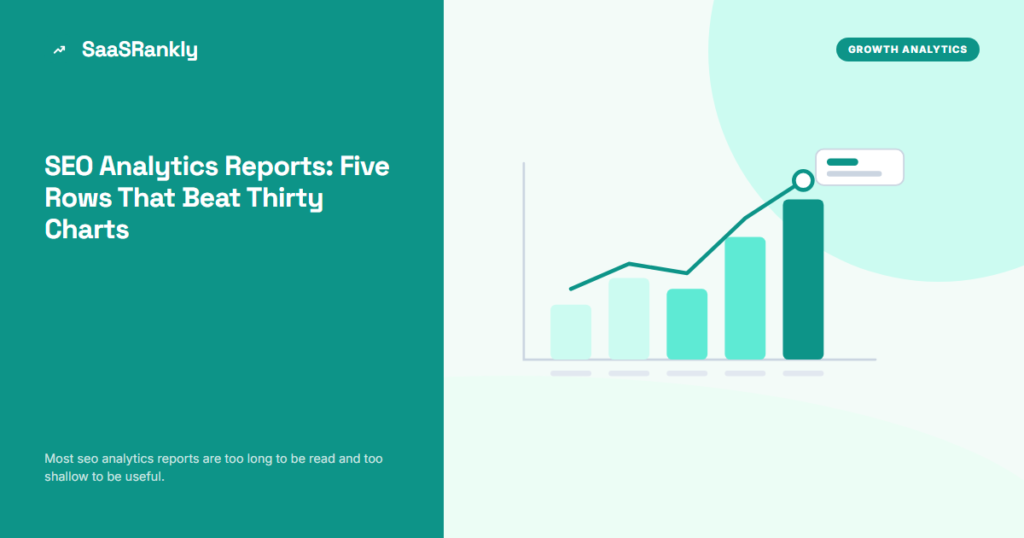 SaaSRankly

GROWTH ANALYTICS

SEO Analytics Reports: Five Rows That Beat Thirty Charts

Most seo analytics reports are too long to be read and too shallow to be useful.